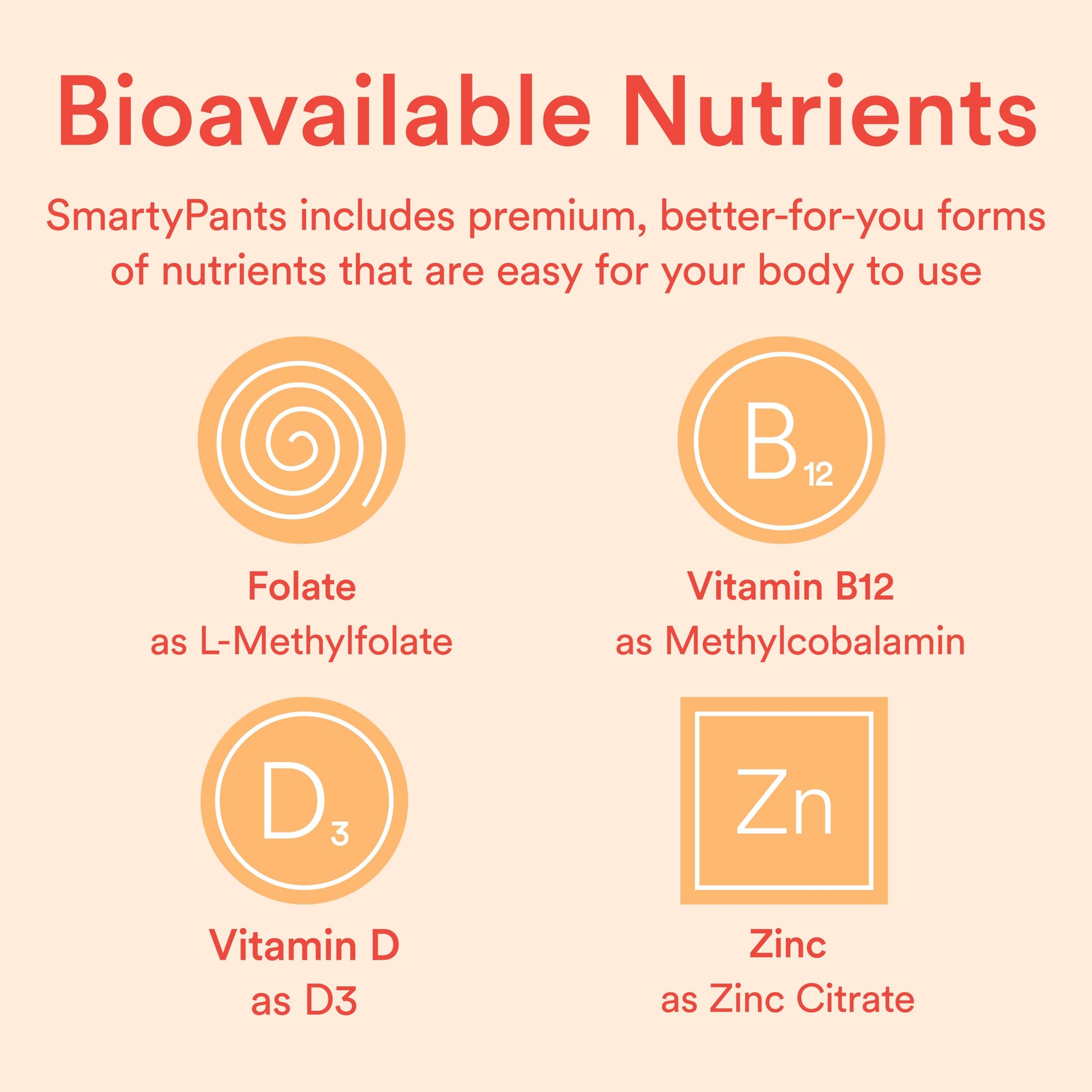 Bioavailable Nutrients

SmartyPants includes premium, better-for-you forms of nutrients that are easy for your body to use

Folate
as L-Methylfolate

$B_{12}$

Vitamin B12
as Methylcobalamin

$D_3$

Vitamin D
as D3

Zn

Zinc
as Zinc Citrate